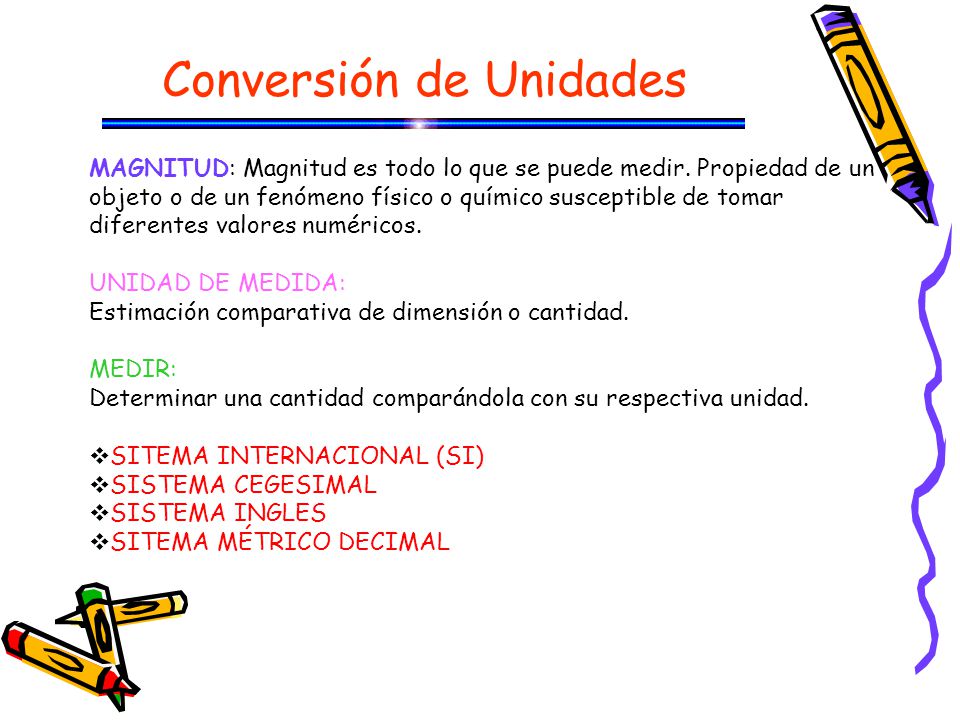 Conversión de Unidades

MAGNITUD: Magnitud es todo lo que se puede medir. Propiedad de un objeto o de un fenómeno físico o químico susceptible de tomar diferentes valores numéricos.

UNIDAD DE MEDIDA:
Estimación comparativa de dimensión o cantidad.

MEDIR:
Determinar una cantidad comparándola con su respectiva unidad.

❖SITEMA INTERNACIONAL (SI)
❖SISTEMA CEGESIMAL
❖SISTEMA INGLES
❖SITEMA MÉTRICO DECIMAL